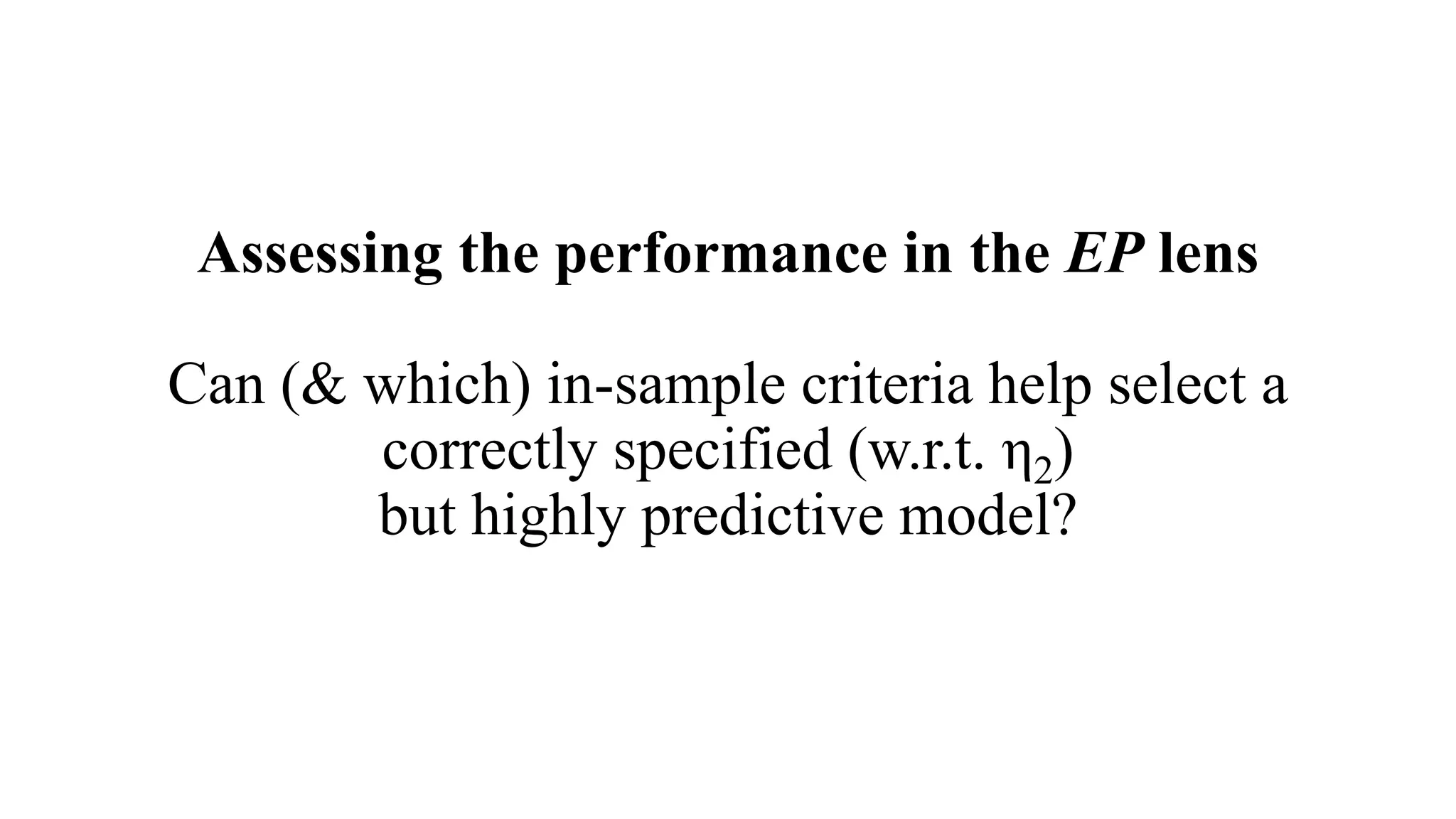 Assessing the performance in the EP lens

Can (& which) in-sample criteria help select a correctly specified (w.r.t. $\eta_2$) but highly predictive model?